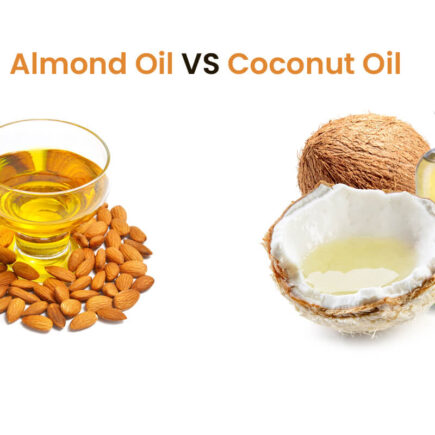 Almond Oil VS Coconut Oil